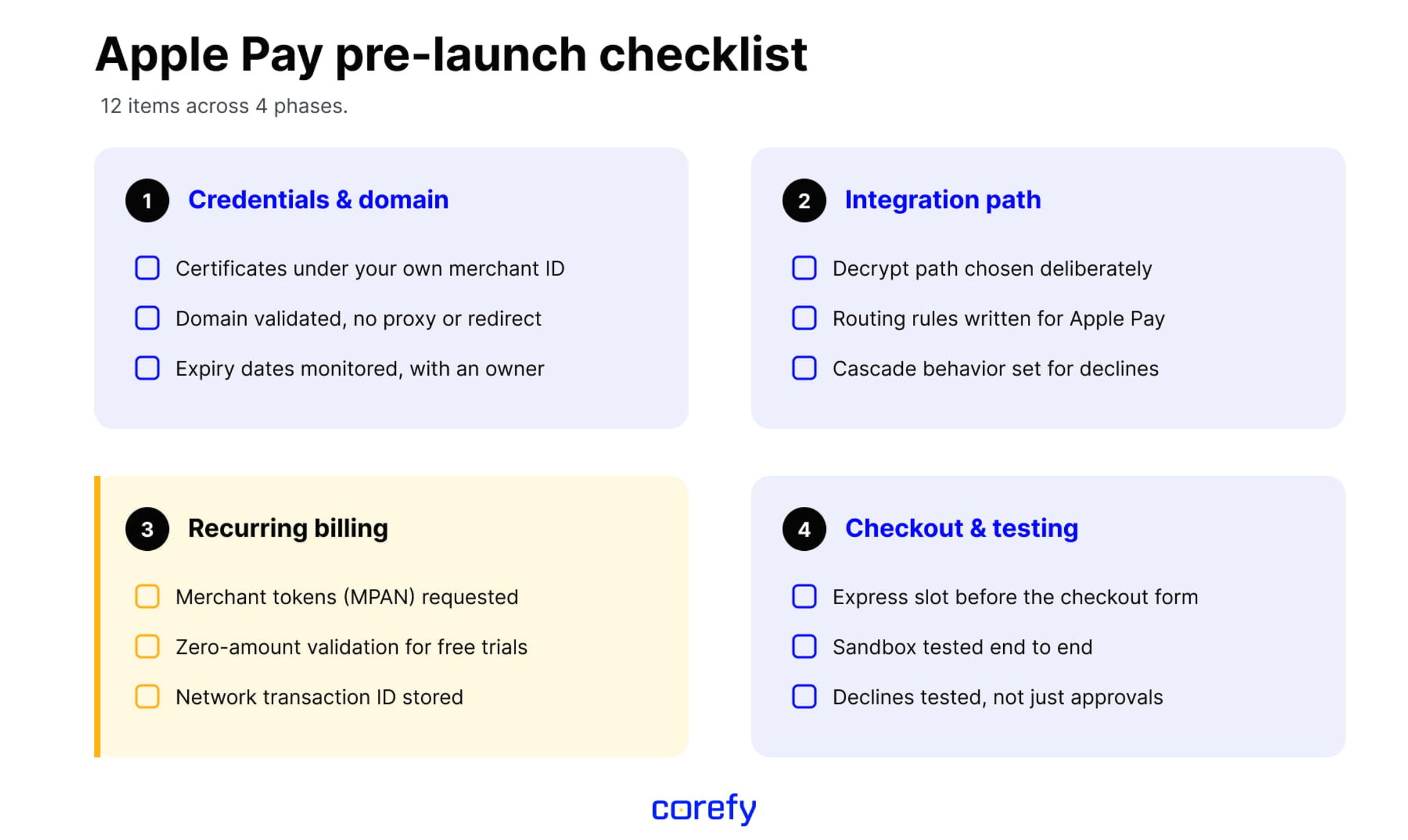 Apple Pay pre-launch checklist
12 items across 4 phases.

1 Credentials & domain

Certificates under your own merchant ID
Domain validated, no proxy or redirect
Expiry dates monitored, with an owner

2 Integration path

Decrypt path chosen deliberately
Routing rules written for Apple Pay
Cascade behavior set for declines

3 Recurring billing

Merchant tokens (MPAN) requested
Zero-amount validation for free trials
Network transaction ID stored

4 Checkout & testing

Express slot before the checkout form
Sandbox tested end to end
Declines tested, not just approvals

corefy